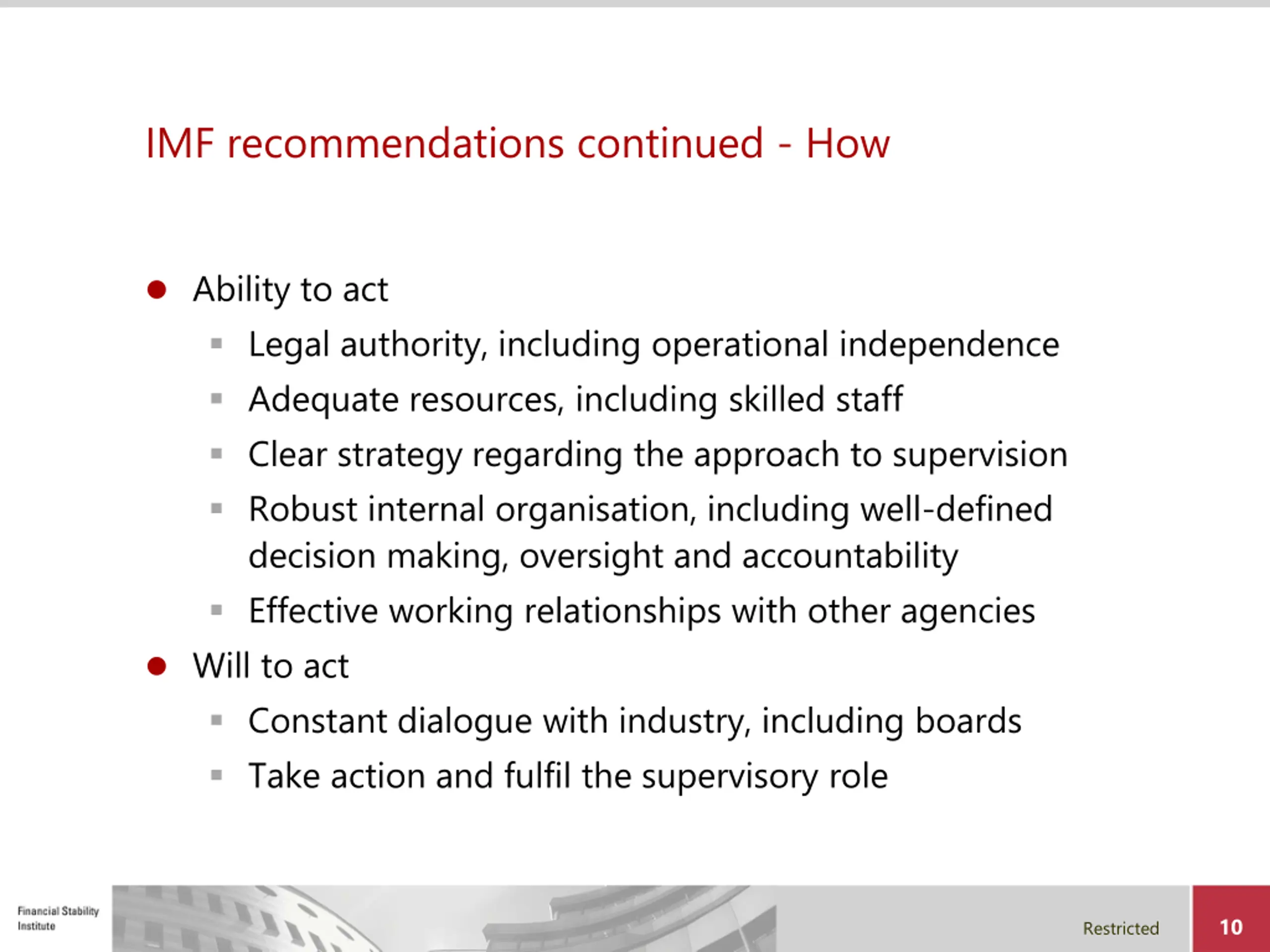 IMF recommendations continued - How

- Ability to act
  - Legal authority, including operational independence
  - Adequate resources, including skilled staff
  - Clear strategy regarding the approach to supervision
  - Robust internal organisation, including well-defined decision making, oversight and accountability
  - Effective working relationships with other agencies
- Will to act
  - Constant dialogue with industry, including boards
  - Take action and fulfil the supervisory role

Financial Stability Institute

Restricted

10